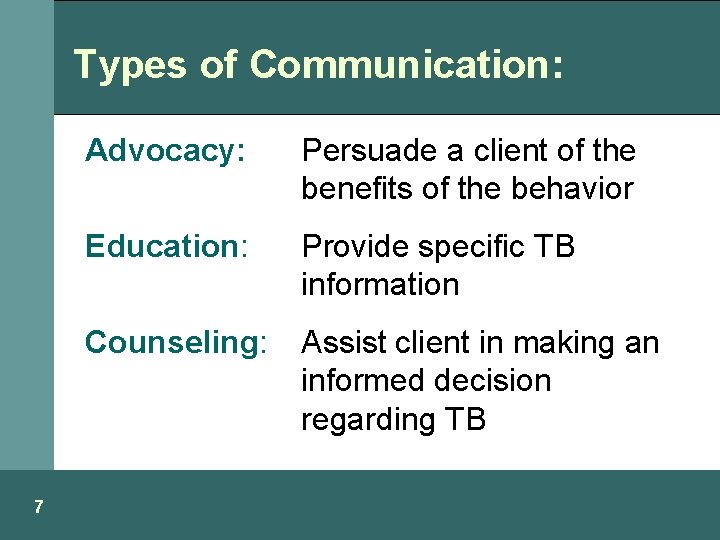 Types of Communication:

Advocacy: Persuade a client of the benefits of the behavior

Education: Provide specific TB information

Counseling: Assist client in making an informed decision regarding TB

7